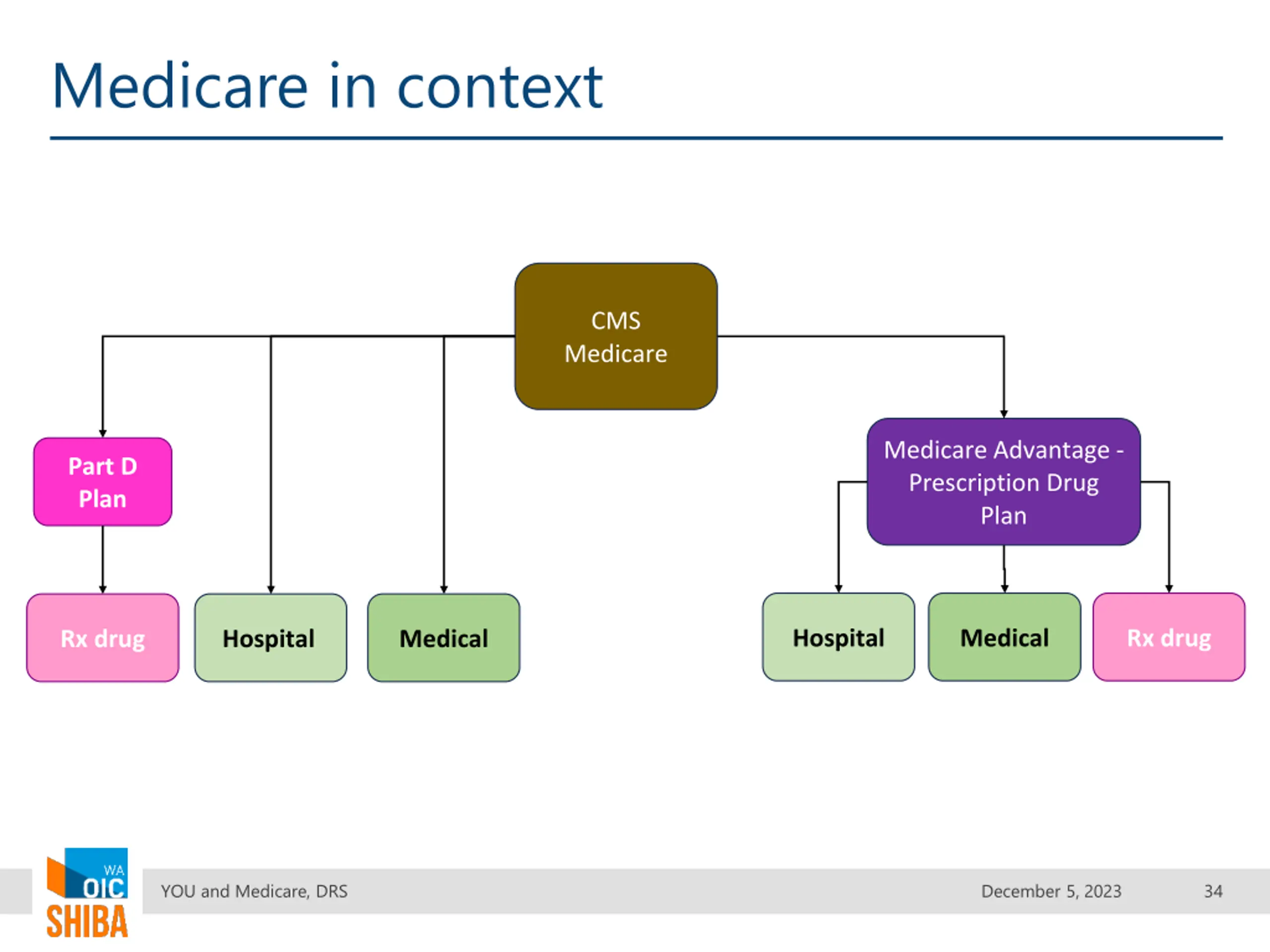 Medicare in context

CMS
Medicare

Part D
Plan

Medicare Advantage - Prescription Drug Plan

Rx drug

Hospital

Medical

Hospital

Medical

Rx drug

WA
OIC
SHIBA

YOU and Medicare, DRS

December 5, 2023

34